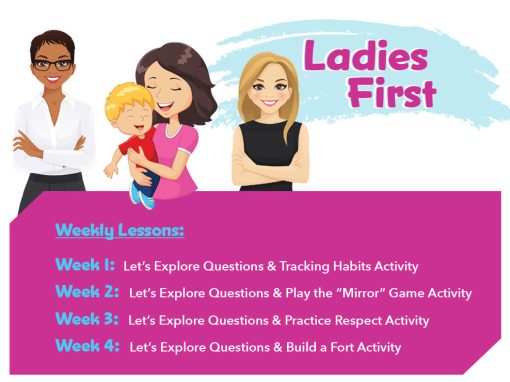 Ladies First

Weekly Lessons:

Week 1: Let's Explore Questions & Tracking Habits Activity
Week 2: Let's Explore Questions & Play the "Mirror" Game Activity
Week 3: Let's Explore Questions & Practice Respect Activity
Week 4: Let's Explore Questions & Build a Fort Activity